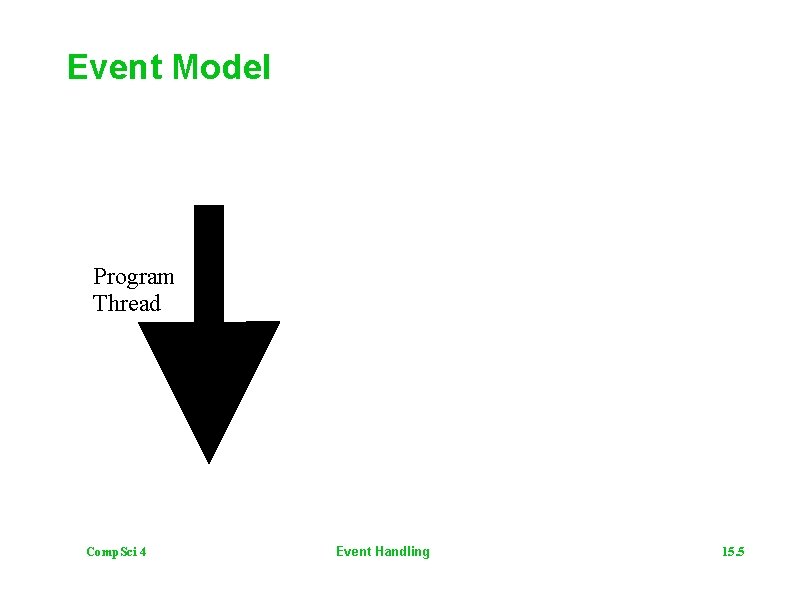 Event Model

Program
Thread

CompSci 4

Event Handling

15.5